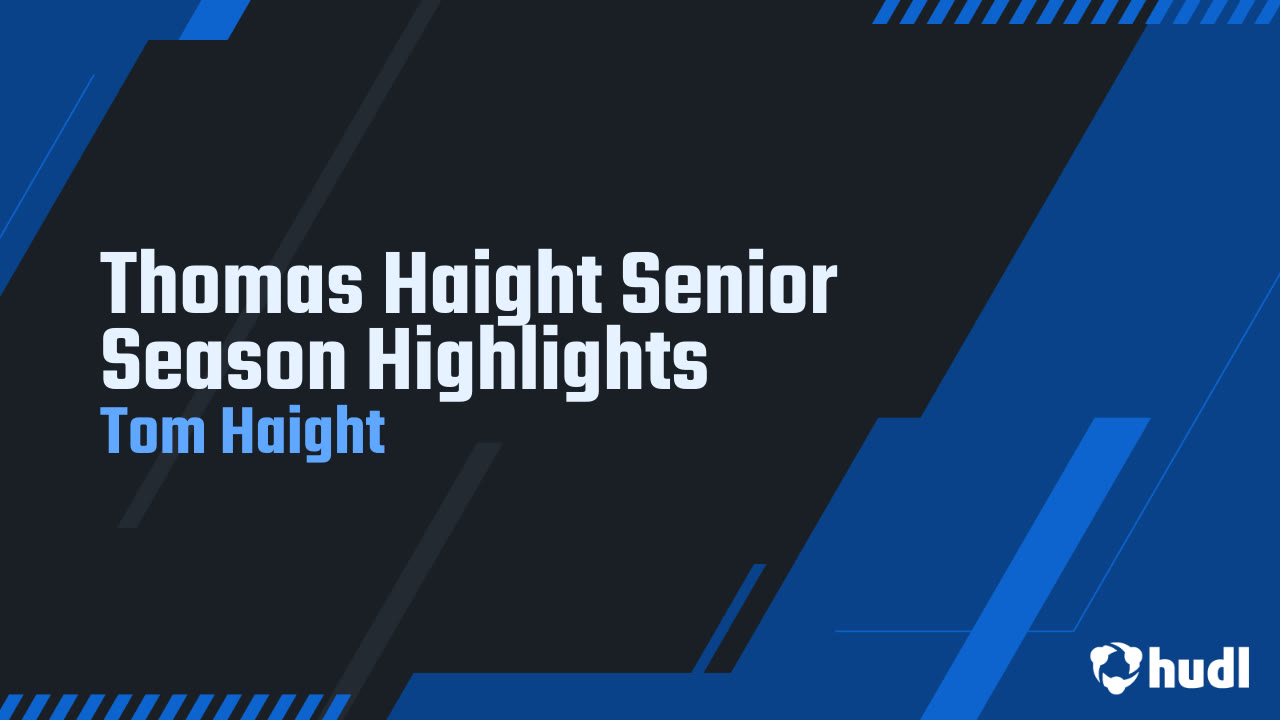 Thomas Haight Senior Season Highlights
Tom Haight

hudl